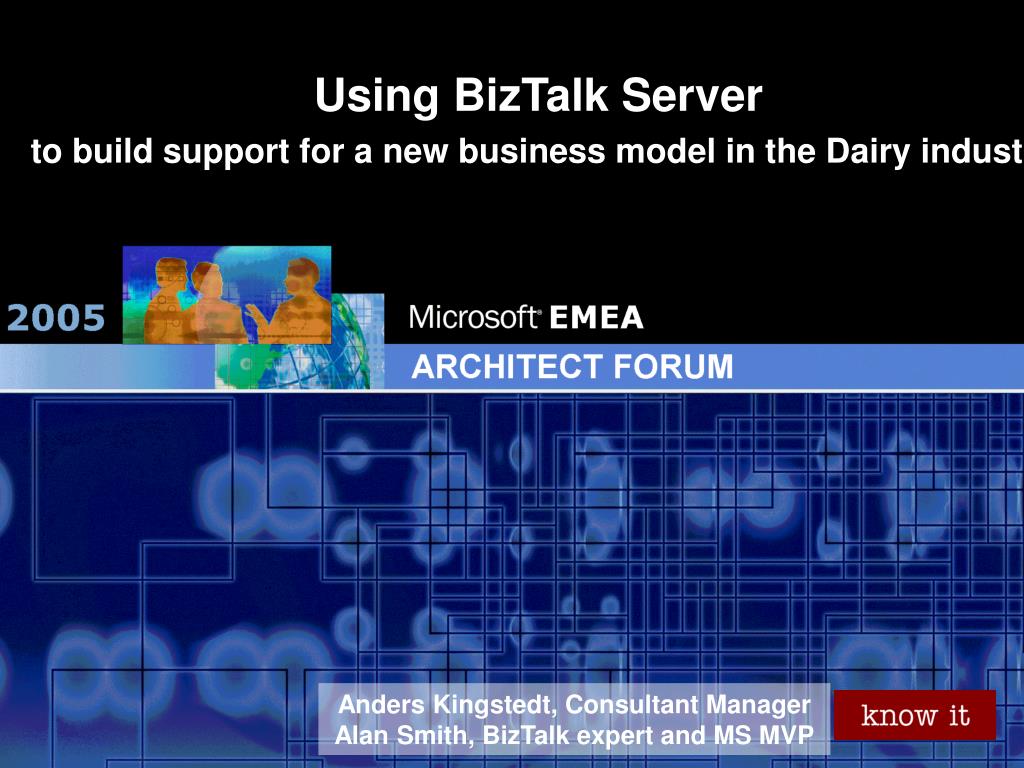 Using BizTalk Server

to build support for a new business model in the Dairy indust

2005

Microsoft® EMEA

ARCHITECT FORUM

Anders Kingstedt, Consultant Manager
Alan Smith, BizTalk expert and MS MVP

know it